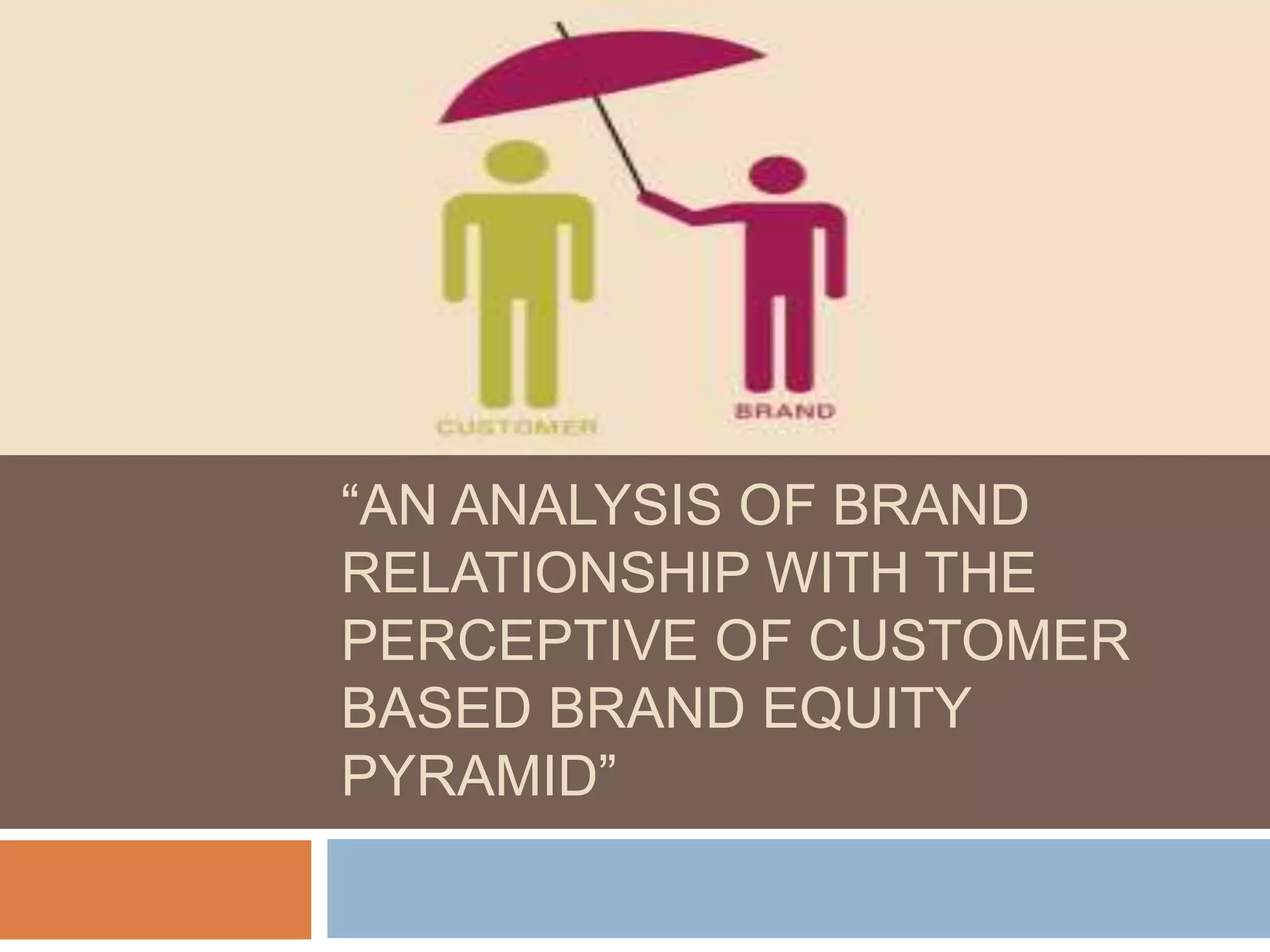 CUSTOMER

BRAND

“AN ANALYSIS OF BRAND RELATIONSHIP WITH THE PERCEPTIVE OF CUSTOMER BASED BRAND EQUITY PYRAMID”